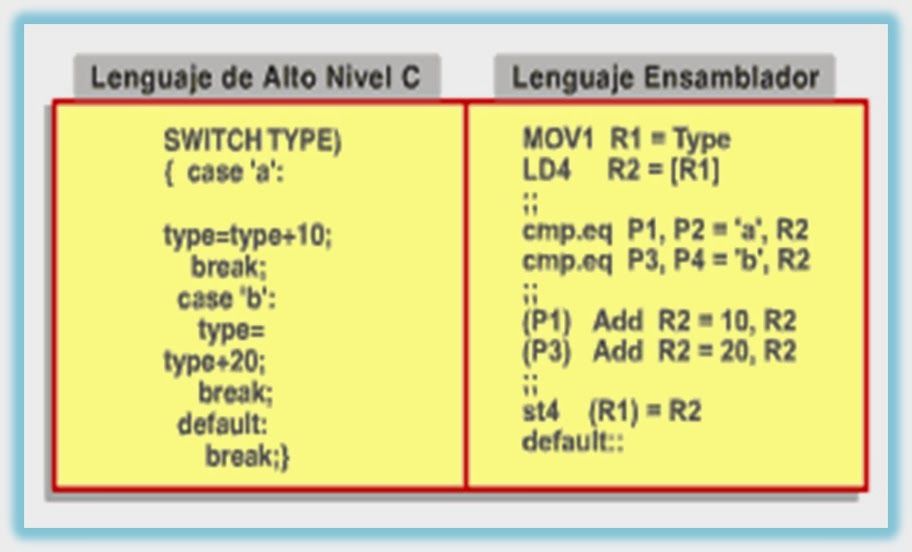 Lenguaje de Alto Nivel C

SWITCH TYPE)
{ case 'a':

type=type+10;
break;
case 'b':
type=
type+20;
break;
default:
break;}

Lenguaje Ensamblador

MOV1 R1 = Type
LD4 R2 = [R1]
;;
cmp.eq P1, P2 = 'a', R2
cmp.eq P3, P4 = 'b', R2
;;
(P1) Add R2 = 10, R2
(P3) Add R2 = 20, R2
;;
st4 (R1) = R2
default::